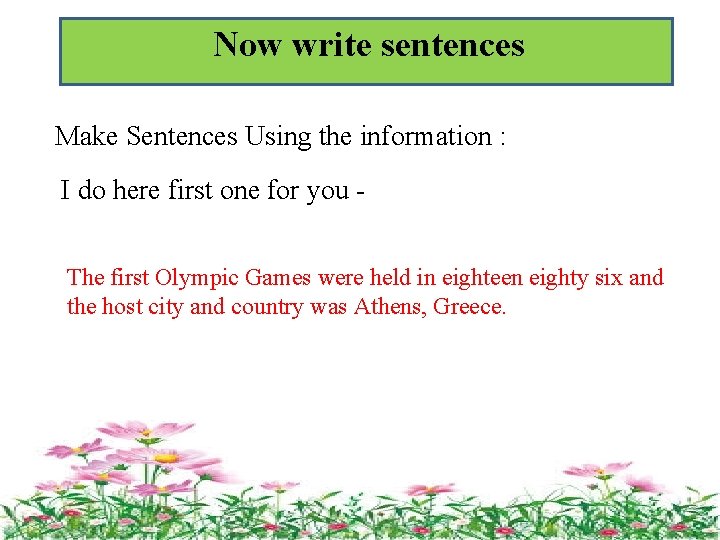 Now write sentences

Make Sentences Using the information :

I do here first one for you -

The first Olympic Games were held in eighteen eighty six and the host city and country was Athens, Greece.